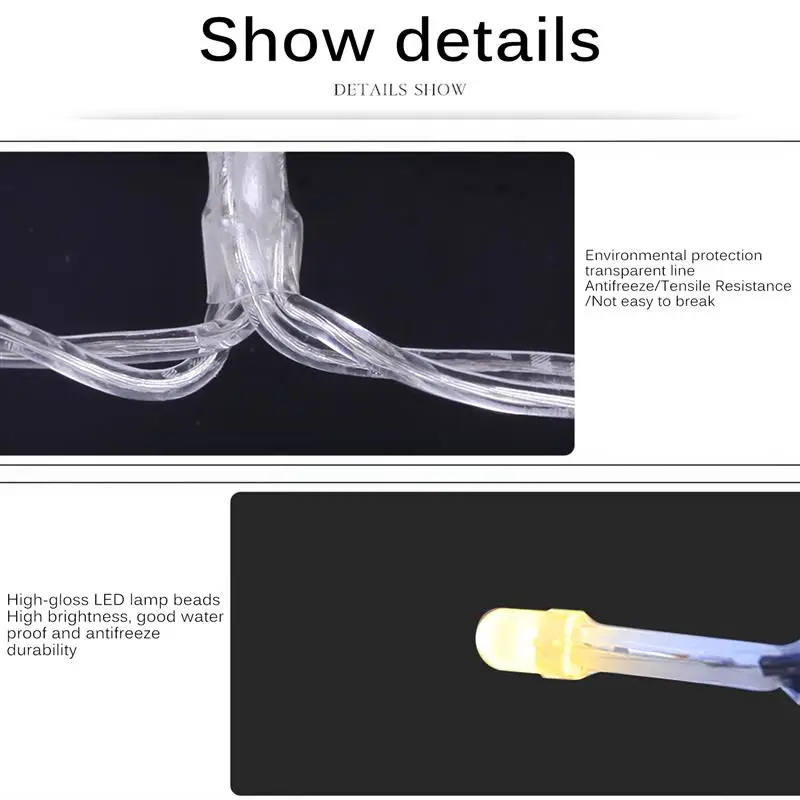 Show details

DETAILS SHOW

Environmental protection transparent line Antifreeze/Tensile Resistance /Not easy to break

High-gloss LED lamp beads High brightness, good water proof and antifreeze durability